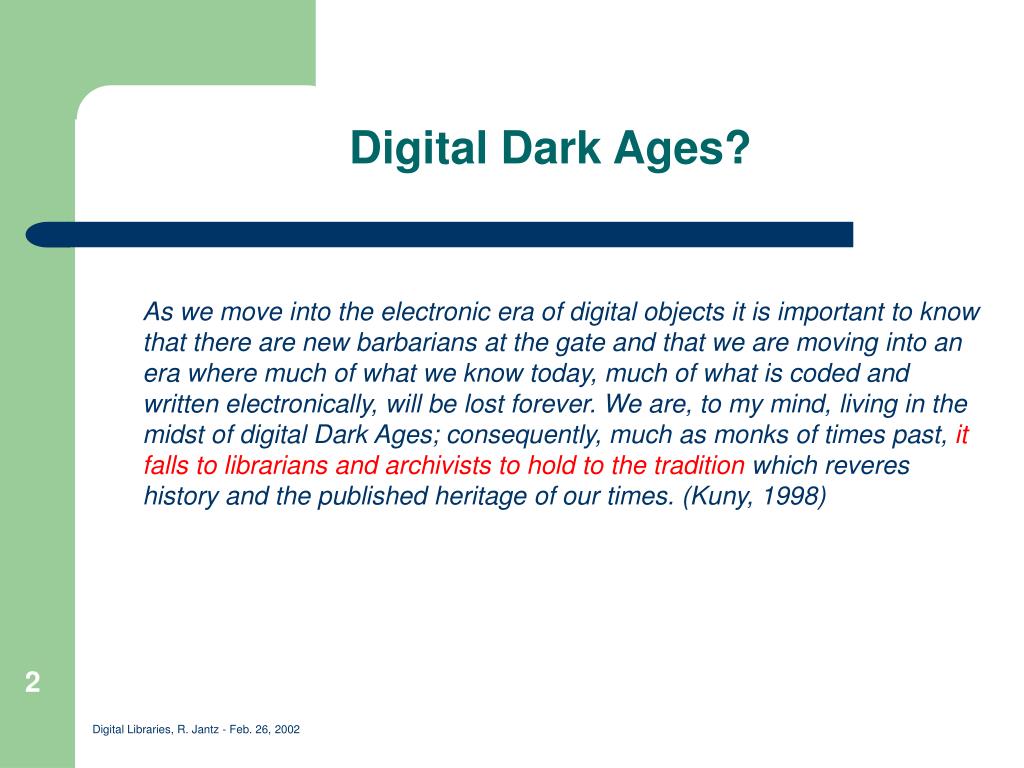 Digital Dark Ages?

As we move into the electronic era of digital objects it is important to know that there are new barbarians at the gate and that we are moving into an era where much of what we know today, much of what is coded and written electronically, will be lost forever. We are, to my mind, living in the midst of digital Dark Ages; consequently, much as monks of times past, it falls to librarians and archivists to hold to the tradition which reveres history and the published heritage of our times. (Kuny, 1998)

2

Digital Libraries, R. Jantz - Feb. 26, 2002